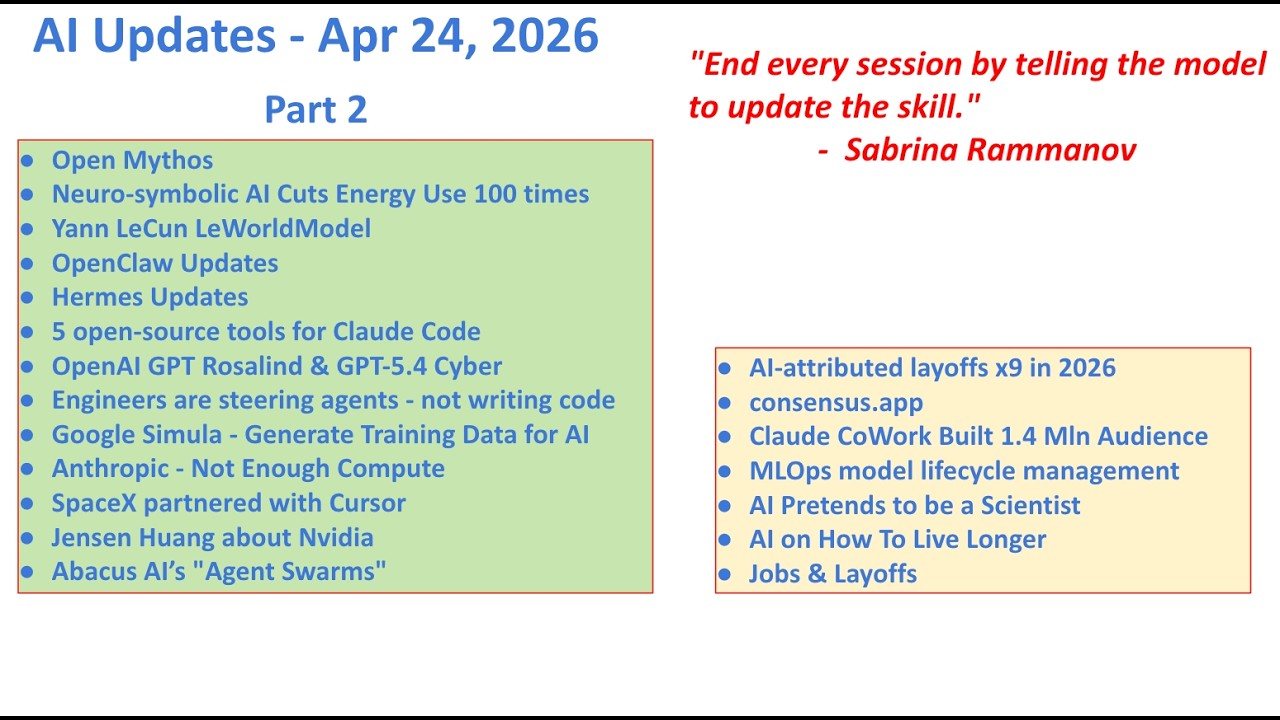 AI Updates - Apr 24, 2026

Part 2

- Open Mythos
- Neuro-symbolic AI Cuts Energy Use 100 times
- Yann LeCun LeWorldModel
- OpenClaw Updates
- Hermes Updates
- 5 open-source tools for Claude Code
- OpenAI GPT Rosalind & GPT-5.4 Cyber
- Engineers are steering agents - not writing code
- Google Simula - Generate Training Data for AI
- Anthropic - Not Enough Compute
- SpaceX partnered with Cursor
- Jensen Huang about Nvidia
- Abacus AI's "Agent Swarms"

"End every session by telling the model to update the skill."
- Sabrina Rammanov

- AI-attributed layoffs x9 in 2026
- consensus.app
- Claude CoWork Built 1.4 Mln Audience
- MLOps model lifecycle management
- AI Pretends to be a Scientist
- AI on How To Live Longer
- Jobs & Layoffs